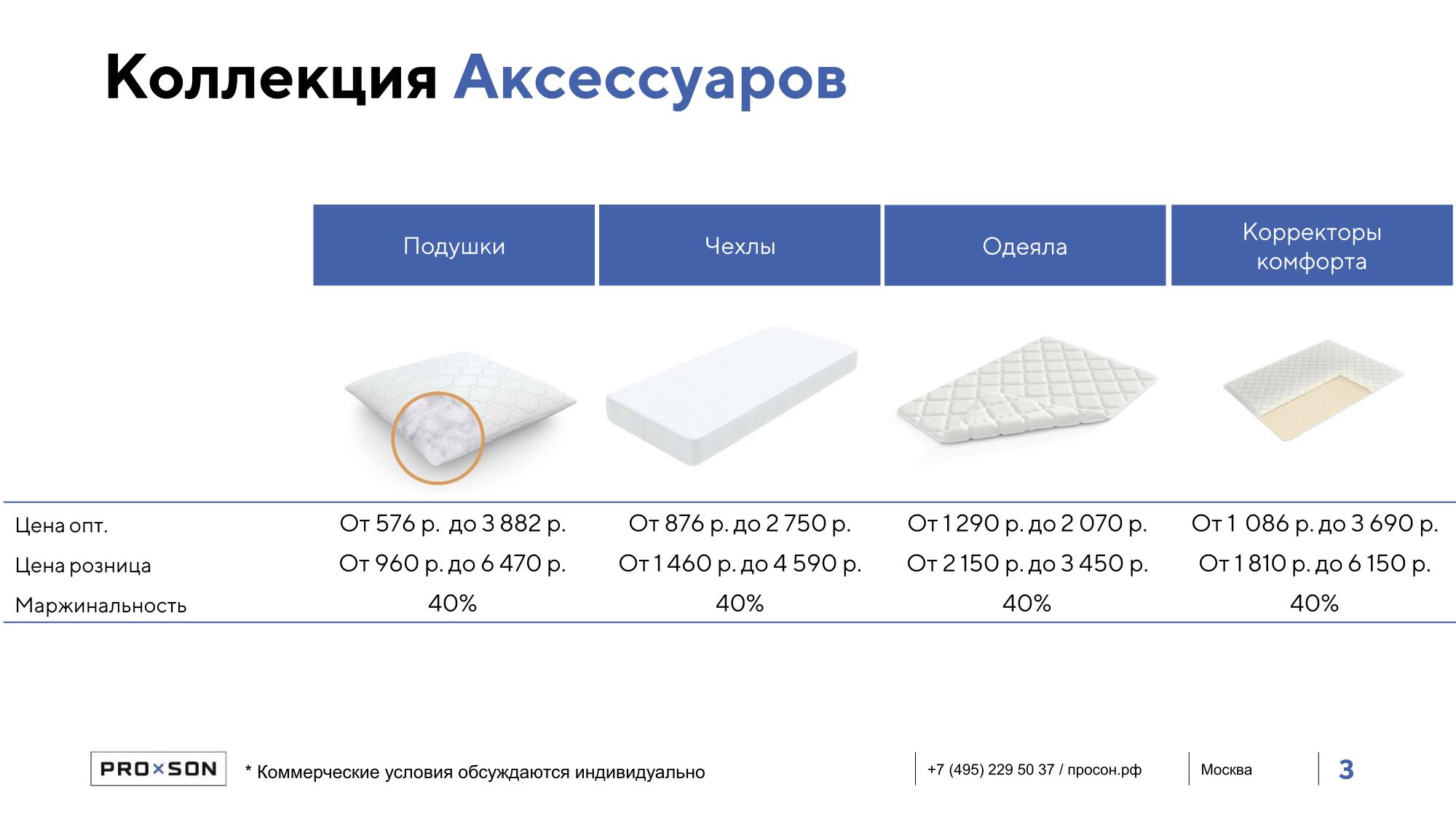 Коллекция Аксессуаров

| | Подушки | Чехлы | Одеяла | Корректоры комфорта |
|---|---|---|---|---|
| Цена опт. | От 576 р. до 3 882 р. | От 876 р. до 2 750 р. | От 1 290 р. до 2 070 р. | От 1 086 р. до 3 690 р. |
| Цена розница | От 960 р. до 6 470 р. | От 1 460 р. до 4 590 р. | От 2 150 р. до 3 450 р. | От 1 810 р. до 6 150 р. |
| Маржинальность | 40% | 40% | 40% | 40% |

PRO×SON

* Коммерческие условия обсуждаются индивидуально

+7 (495) 229 50 37 / просон.рф

Москва

3